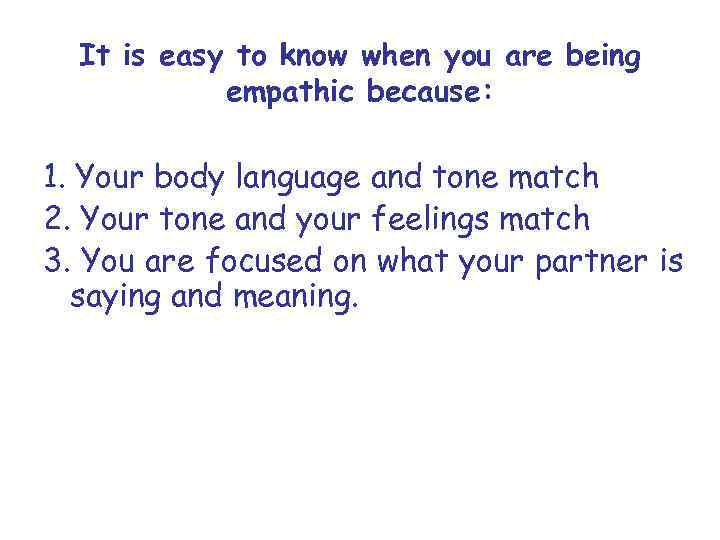 It is easy to know when you are being empathic because:

1. Your body language and tone match
2. Your tone and your feelings match
3. You are focused on what your partner is saying and meaning.